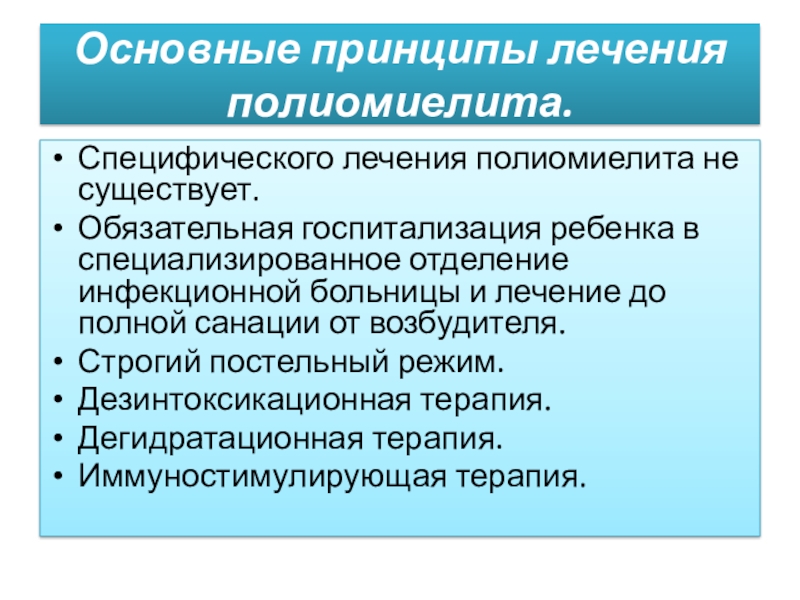 Основные принципы лечения полиомиелита.

• Специфического лечения полиомиелита не существует.
• Обязательная госпитализация ребенка в специализированное отделение инфекционной больницы и лечение до полной санации от возбудителя.
• Строгий постельный режим.
• Дезинтоксикационная терапия.
• Дегидратационная терапия.
• Иммуностимулирующая терапия.